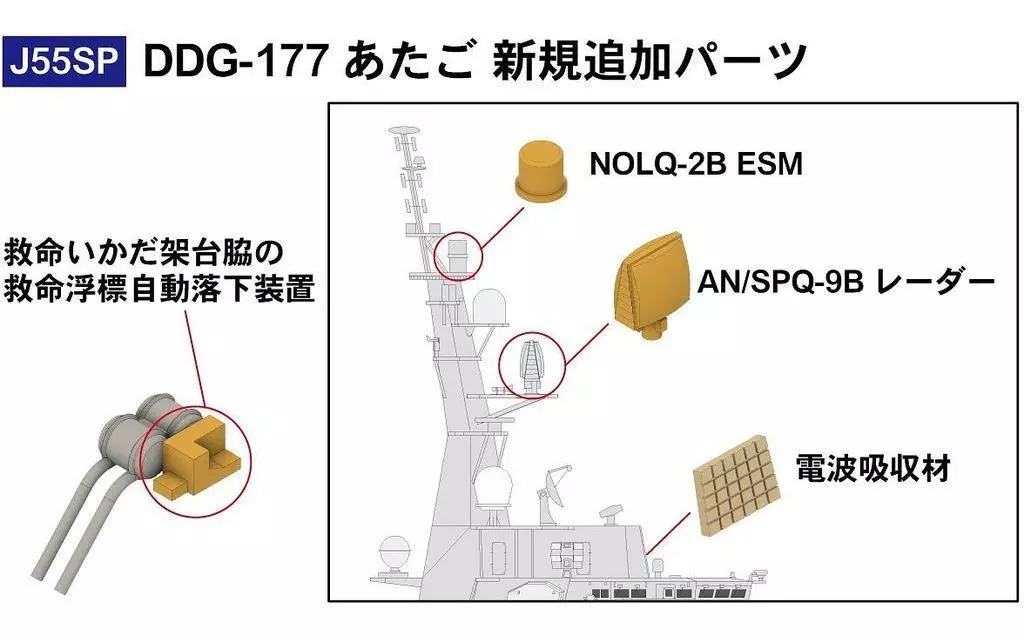 J55SP DDG-177 あたご 新規追加パーツ

救命いかだ架台脇の
救命浮標自動落下装置

NOLQ-2B ESM

AN/SPQ-9B レーダー

電波吸収材